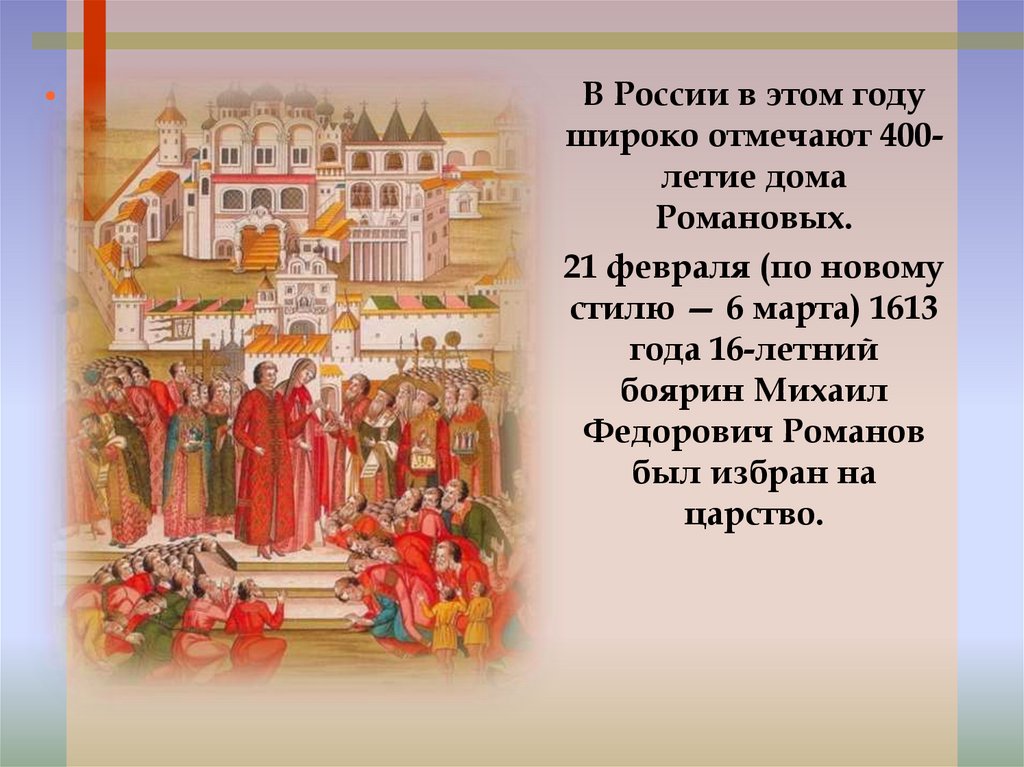 В России в этом году широко отмечают 400-летие дома Романовых.

21 февраля (по новому стилю — 6 марта) 1613 года 16-летний боярин Михаил Федорович Романов был избран на царство.